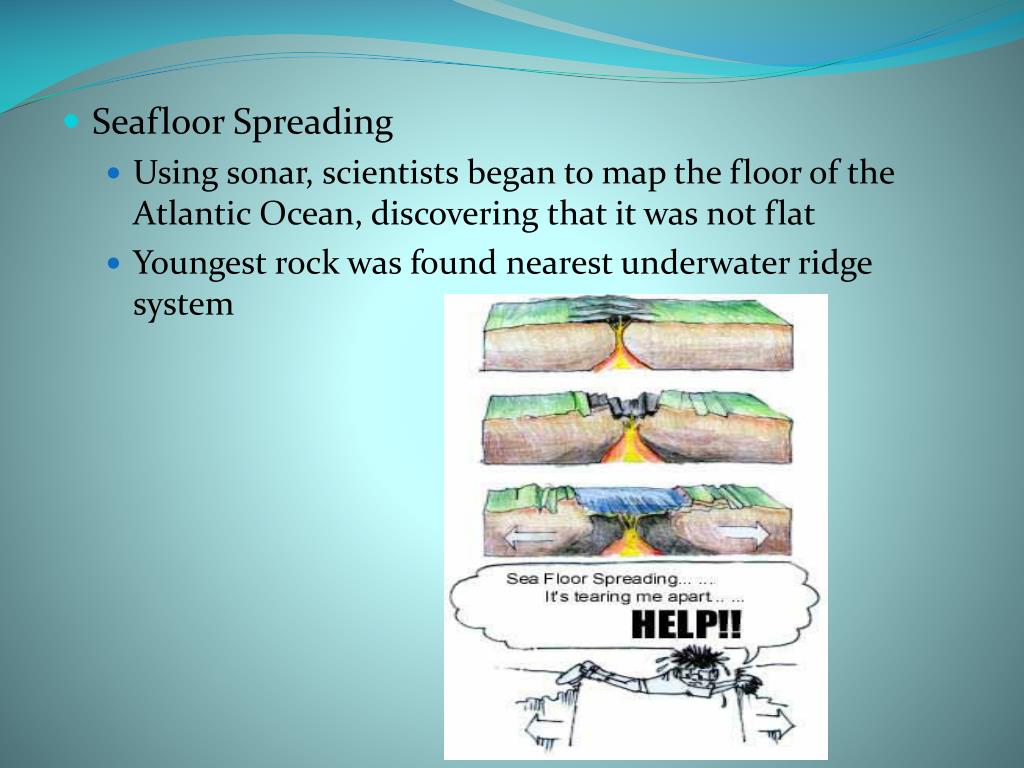 Seafloor Spreading

Using sonar, scientists began to map the floor of the Atlantic Ocean, discovering that it was not flat

Youngest rock was found nearest underwater ridge system

Sea Floor Spreading... ...
It's tearing me apart.. ...
HELP!!